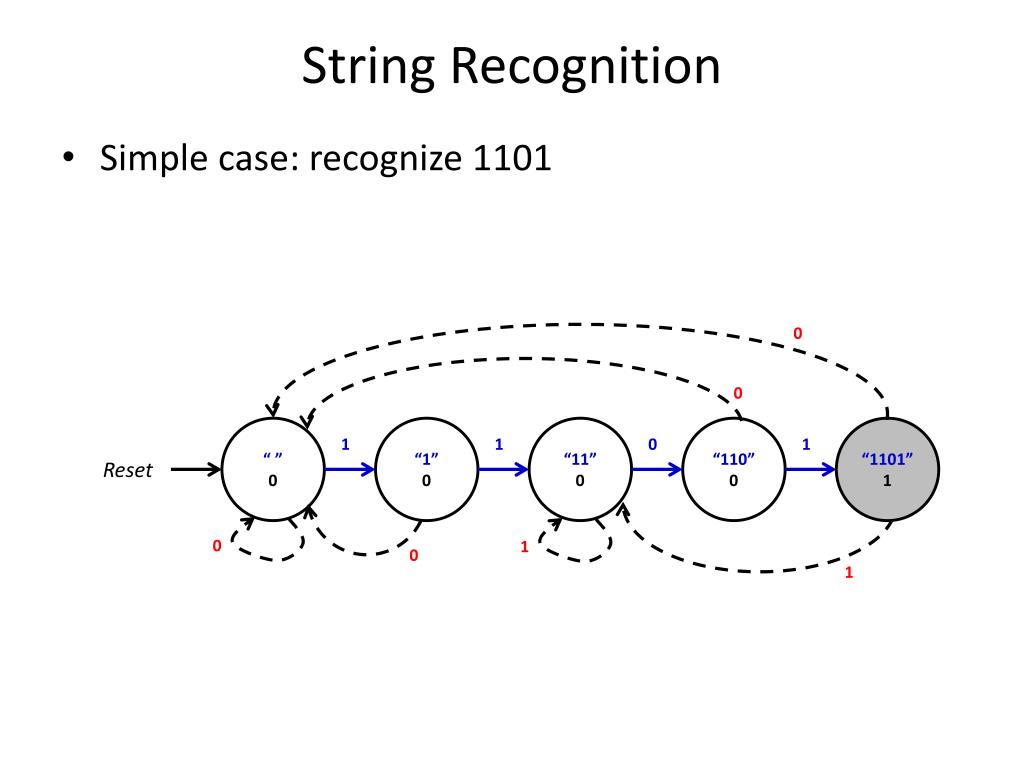 String Recognition

• Simple case: recognize 1101

0

0

Reset

“ ”
0

1

“1”
0

1

“11”
0

0

“110”
0

1

“1101”
1

0

0

1

1